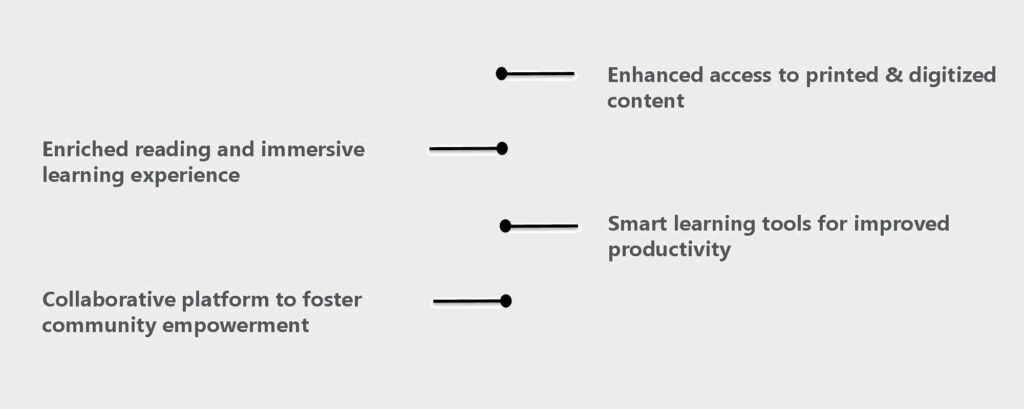 Enhanced access to printed & digitized content

Enriched reading and immersive learning experience

Smart learning tools for improved productivity

Collaborative platform to foster community empowerment